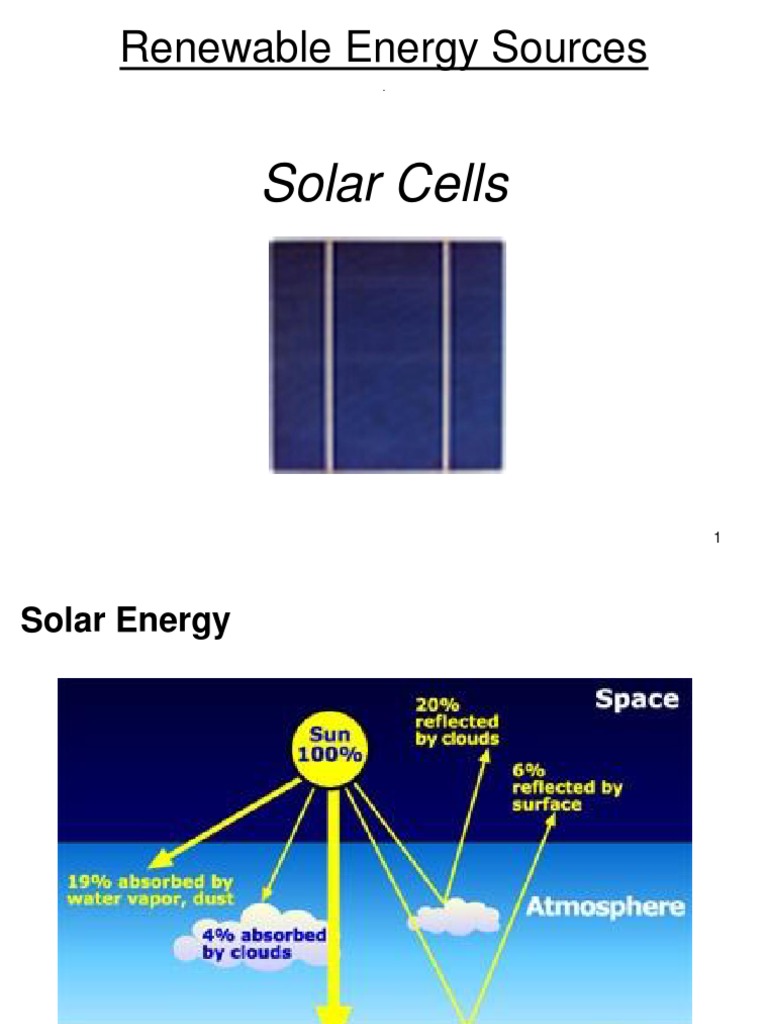 Renewable Energy Sources

Solar Cells

1

Solar Energy

Space

Sun 100%

20% reflected by clouds

6% reflected by surface

19% absorbed by water vapor, dust

4% absorbed by clouds

Atmosphere